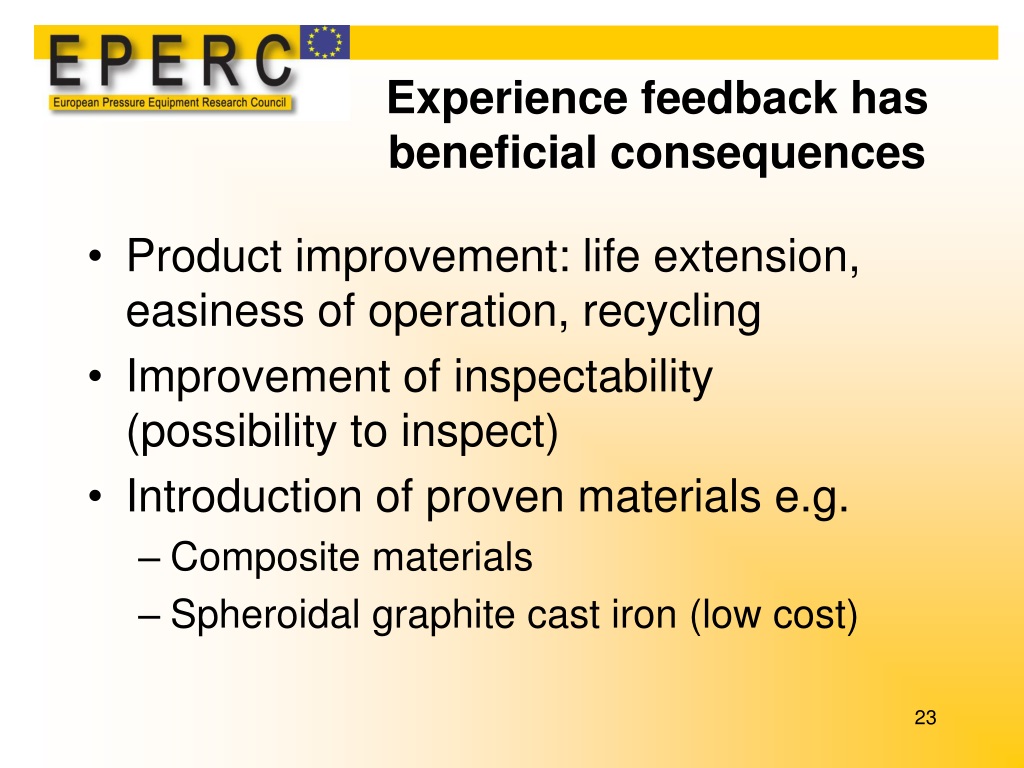 EPERC
European Pressure Equipment Research Council

Experience feedback has beneficial consequences

• Product improvement: life extension, easiness of operation, recycling
• Improvement of inspectability (possibility to inspect)
• Introduction of proven materials e.g.
– Composite materials
– Spheroidal graphite cast iron (low cost)

23